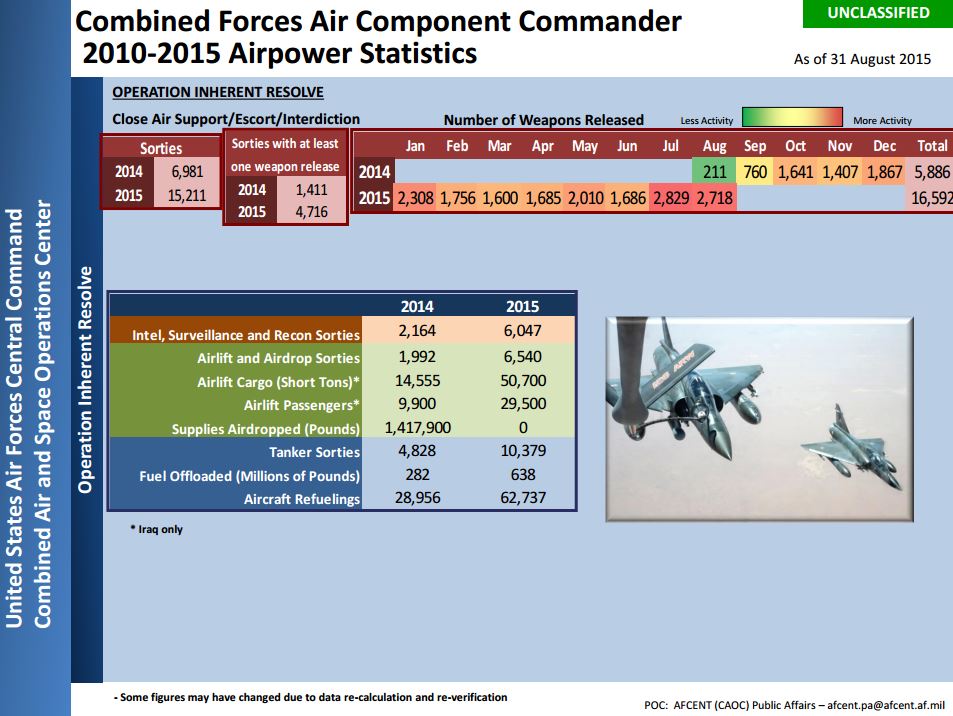 Combined Forces Air Component Commander
2010-2015 Airpower Statistics

UNCLASSIFIED

As of 31 August 2015

United States Air Forces Central Command
Combined Air and Space Operations Center

Operation Inherent Resolve

OPERATION INHERENT RESOLVE

Close Air Support/Escort/Interdiction

| Sorties | |
|---|---|
| 2014 | 6,981 |
| 2015 | 15,211 |

| Sorties with at least one weapon release | |
|---|---|
| 2014 | 1,411 |
| 2015 | 4,716 |

Number of Weapons Released

Less Activity More Activity

| | Jan | Feb | Mar | Apr | May | Jun | Jul | Aug | Sep | Oct | Nov | Dec | Total |
|---|---|---|---|---|---|---|---|---|---|---|---|---|---|
| 2014 | | | | | | | | 211 | 760 | 1,641 | 1,407 | 1,867 | 5,886 |
| 2015 | 2,308 | 1,756 | 1,600 | 1,685 | 2,010 | 1,686 | 2,829 | 2,718 | | | | | 16,592 |

| | 2014 | 2015 |
|---|---|---|
| Intel, Surveillance and Recon Sorties | 2,164 | 6,047 |
| Airlift and Airdrop Sorties | 1,992 | 6,540 |
| Airlift Cargo (Short Tons)* | 14,555 | 50,700 |
| Airlift Passengers* | 9,900 | 29,500 |
| Supplies Airdropped (Pounds) | 1,417,900 | 0 |
| Tanker Sorties | 4,828 | 10,379 |
| Fuel Offloaded (Millions of Pounds) | 282 | 638 |
| Aircraft Refuelings | 28,956 | 62,737 |

* Iraq only

- Some figures may have changed due to data re-calculation and re-verification

POC: AFCENT (CAOC) Public Affairs – afcent.pa@afcent.af.mil